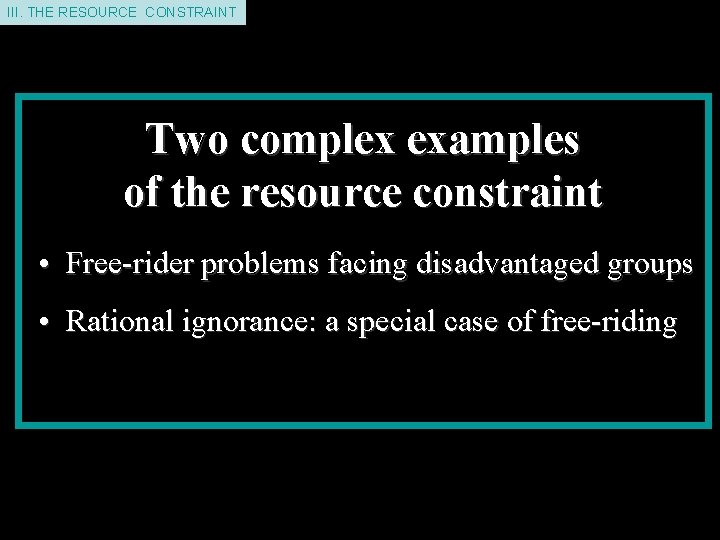 III. THE RESOURCE CONSTRAINT

Two complex examples of the resource constraint

• Free-rider problems facing disadvantaged groups

• Rational ignorance: a special case of free-riding